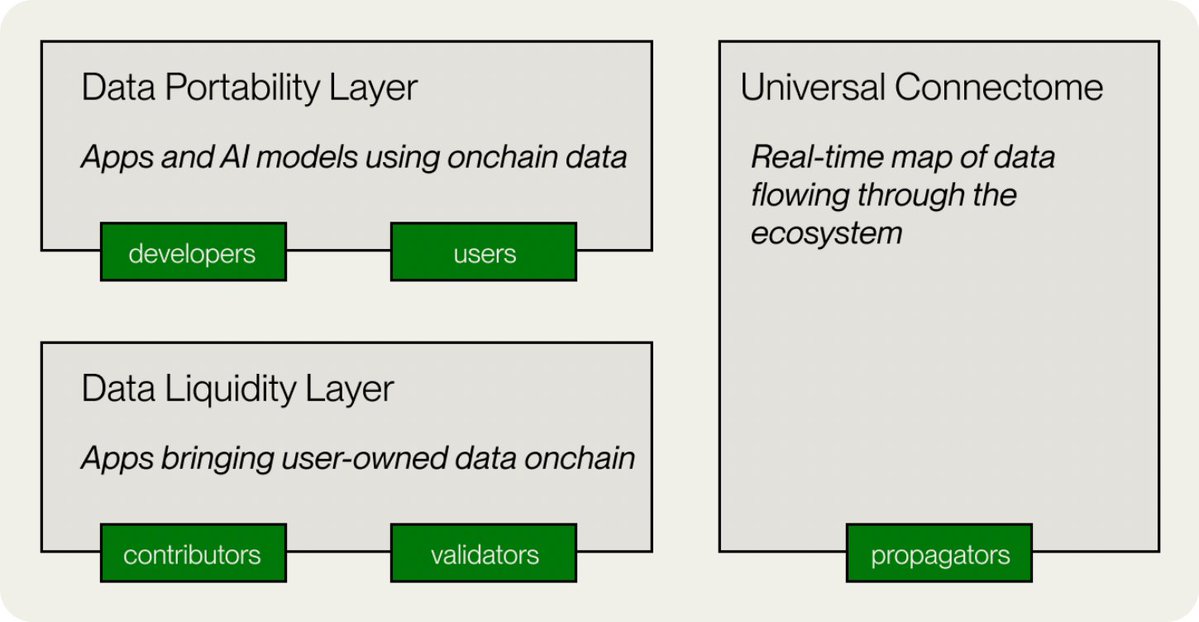 Data Portability Layer

Apps and AI models using onchain data

developers

users

Data Liquidity Layer

Apps bringing user-owned data onchain

contributors

validators

Universal Connectome

Real-time map of data flowing through the ecosystem

propagators